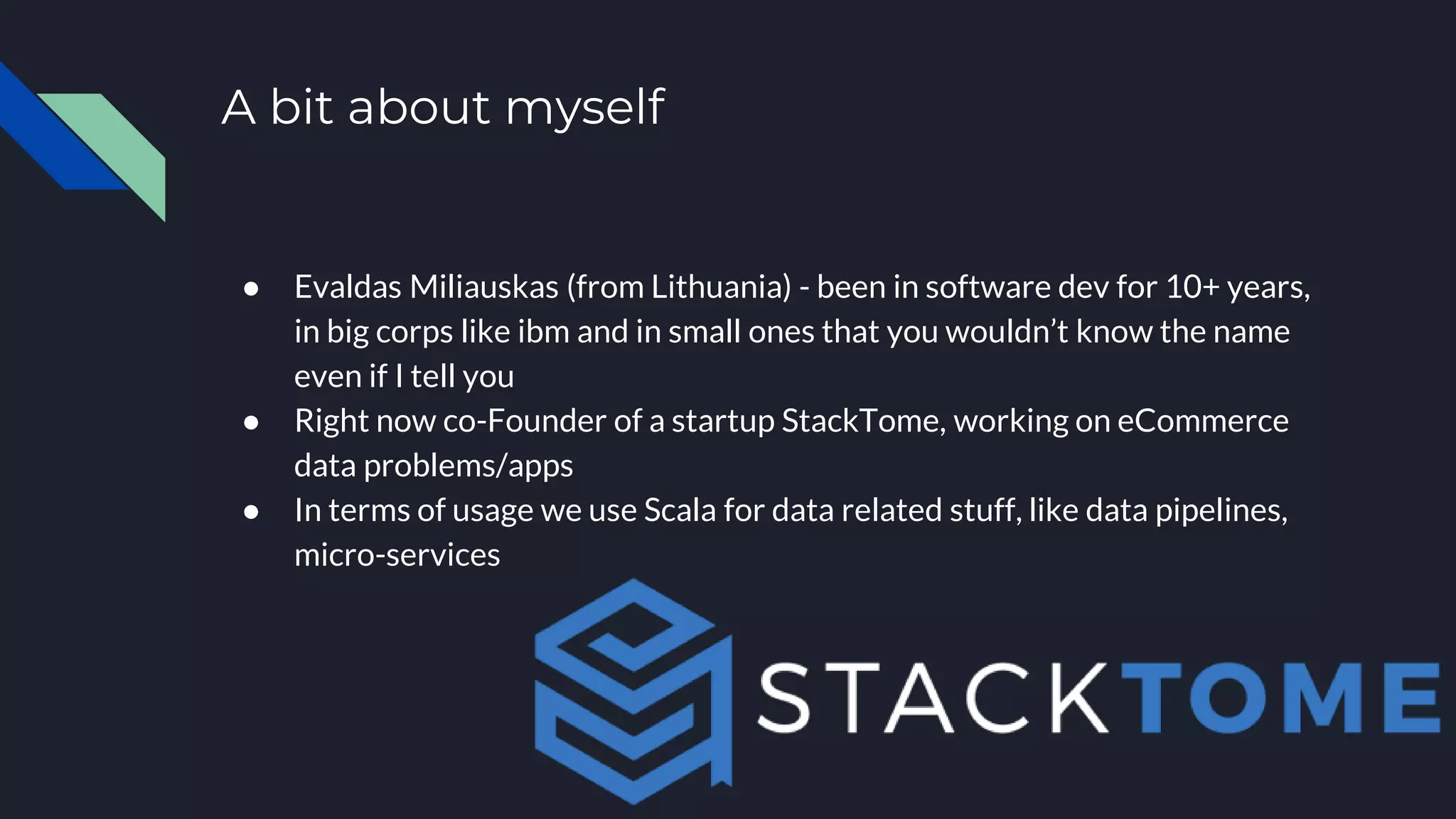 A bit about myself

● Evaldas Miliauskas (from Lithuania) - been in software dev for 10+ years, in big corps like ibm and in small ones that you wouldn't know the name even if I tell you
● Right now co-Founder of a startup StackTome, working on eCommerce data problems/apps
● In terms of usage we use Scala for data related stuff, like data pipelines, micro-services

STACKTOME